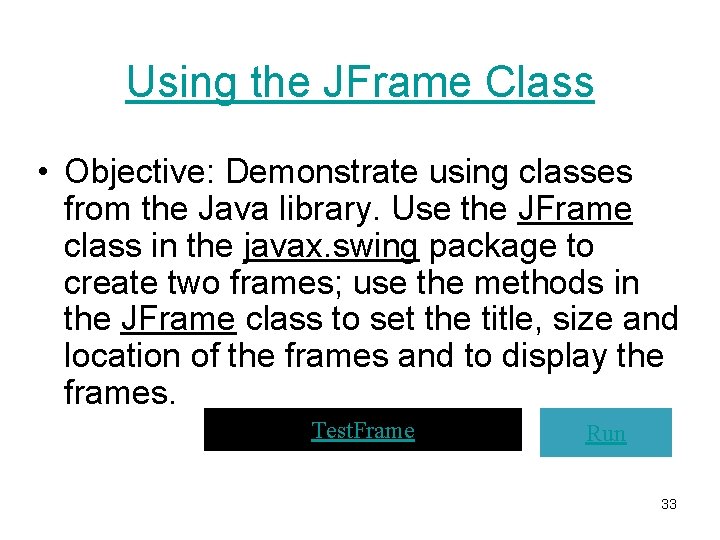 Using the JFrame Class

• Objective: Demonstrate using classes from the Java library. Use the JFrame class in the javax.swing package to create two frames; use the methods in the JFrame class to set the title, size and location of the frames and to display the frames.

TestFrame

Run

33